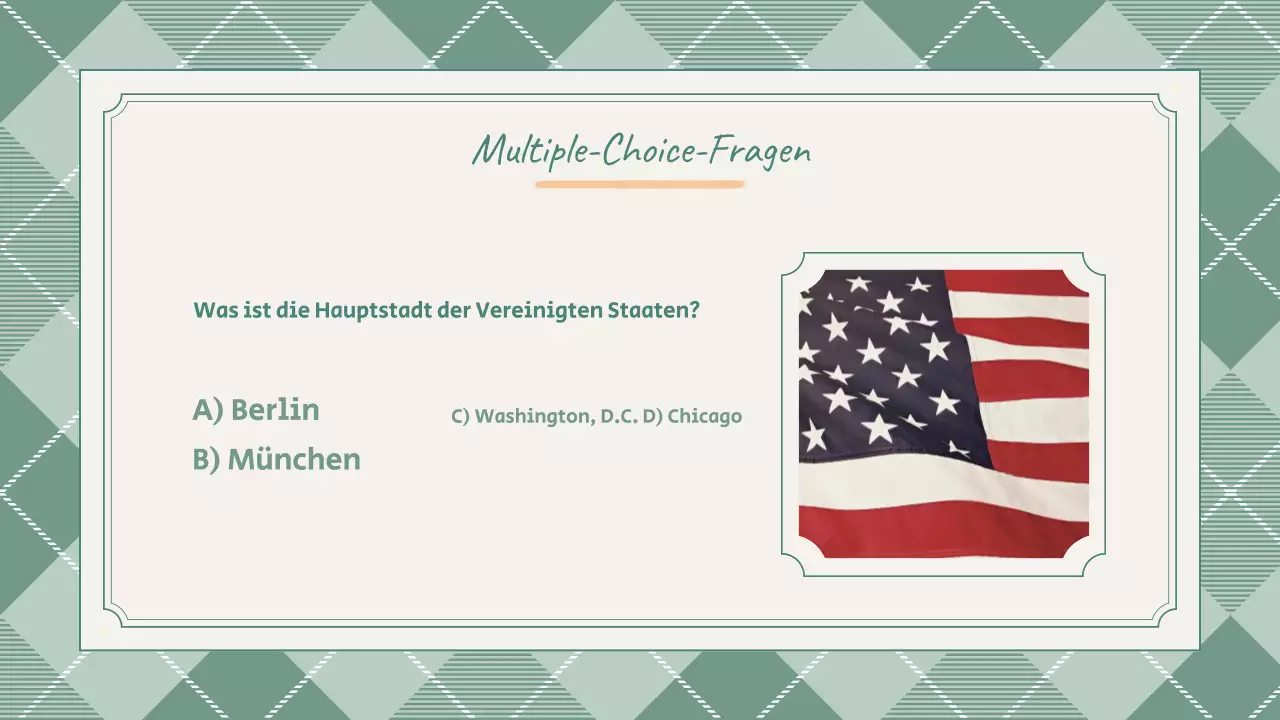 Multiple-Choice-Fragen

Was ist die Hauptstadt der Vereinigten Staaten?

A) Berlin
B) München

C) Washington, D.C. D) Chicago